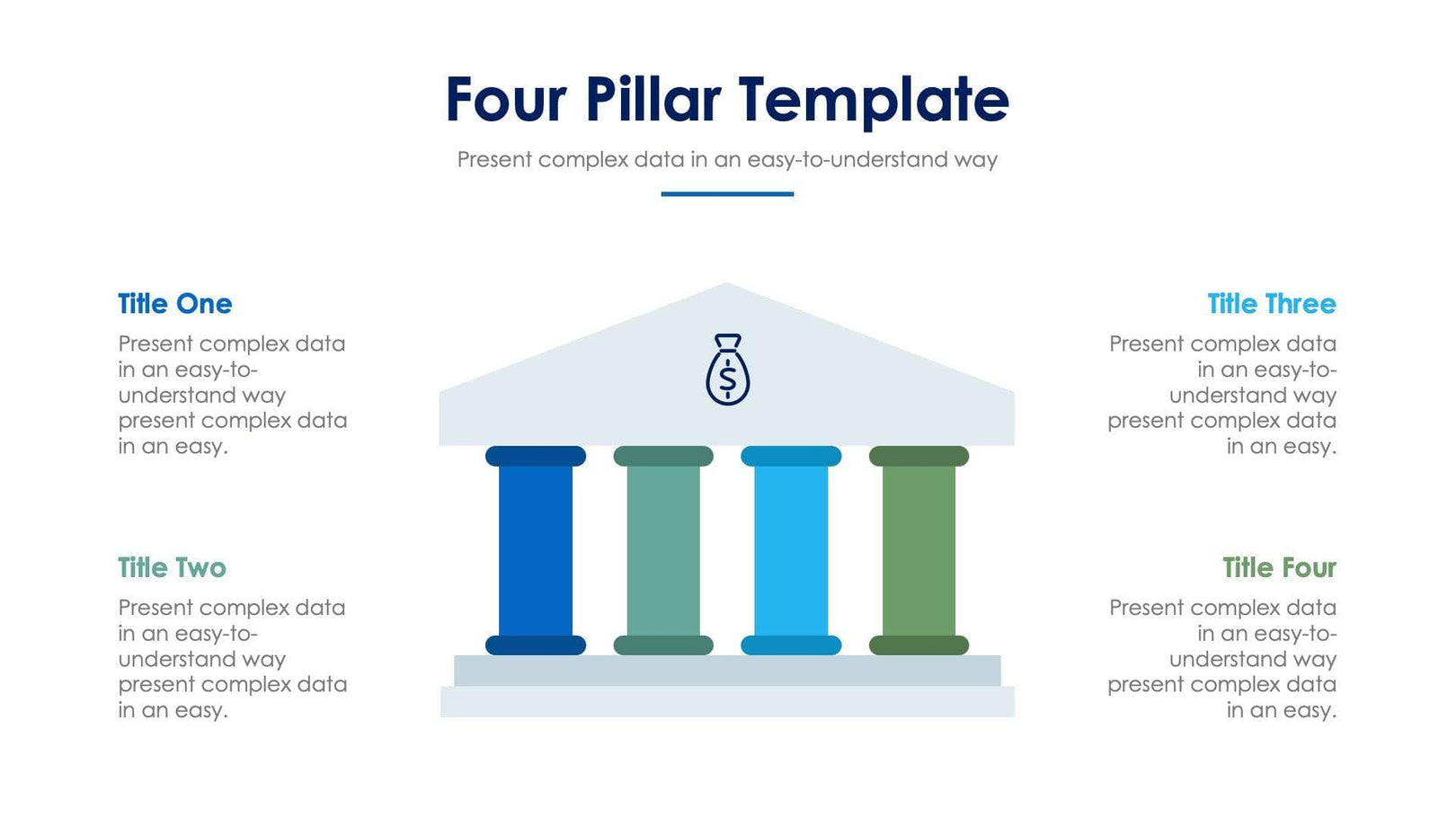 Four Pillar Template

Present complex data in an easy-to-understand way

Title One

Present complex data in an easy-to-understand way present complex data in an easy.

Title Two

Present complex data in an easy-to-understand way present complex data in an easy.

$

Title Three

Present complex data in an easy-to-understand way present complex data in an easy.

Title Four

Present complex data in an easy-to-understand way present complex data in an easy.